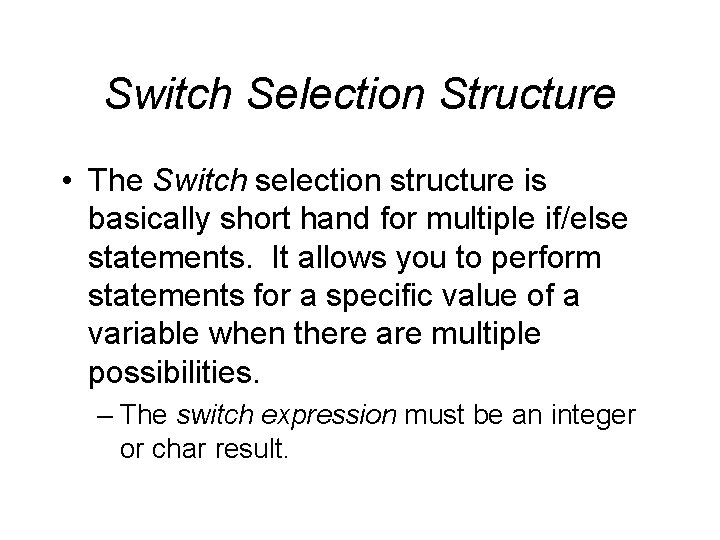 Switch Selection Structure

• The Switch selection structure is basically short hand for multiple if/else statements.  It allows you to perform statements for a specific value of a variable when there are multiple possibilities.

– The switch expression must be an integer or char result.